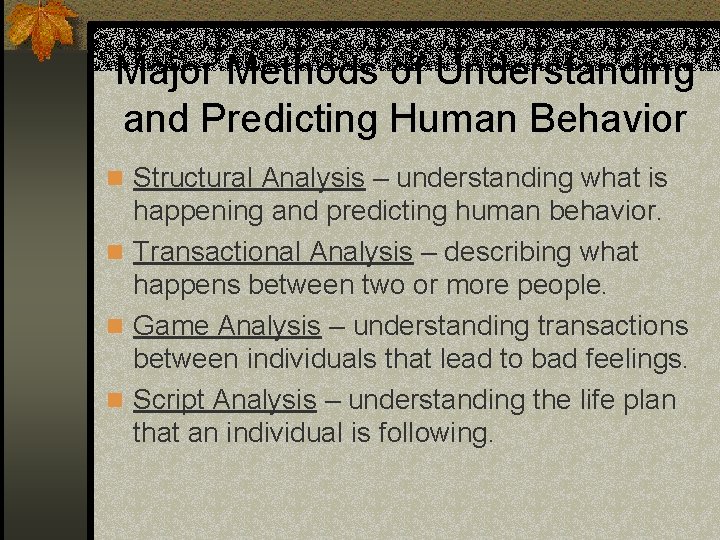 Major Methods of Understanding and Predicting Human Behavior

Structural Analysis – understanding what is happening and predicting human behavior.

Transactional Analysis – describing what happens between two or more people.

Game Analysis – understanding transactions between individuals that lead to bad feelings.

Script Analysis – understanding the life plan that an individual is following.